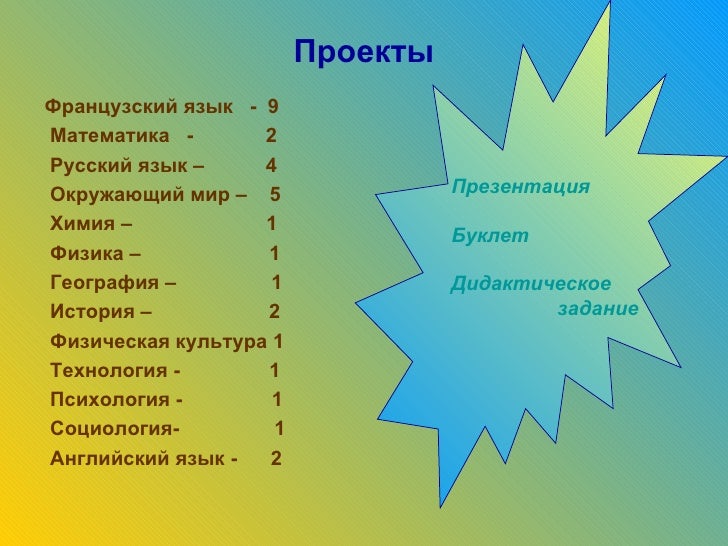 Проекты

Французский язык - 9
Математика - 2
Русский язык – 4
Окружающий мир – 5
Химия – 1
Физика – 1
География – 1
История – 2
Физическая культура 1
Технология - 1
Психология - 1
Социология- 1
Английский язык - 2

Презентация

Буклет

Дидактическое задание